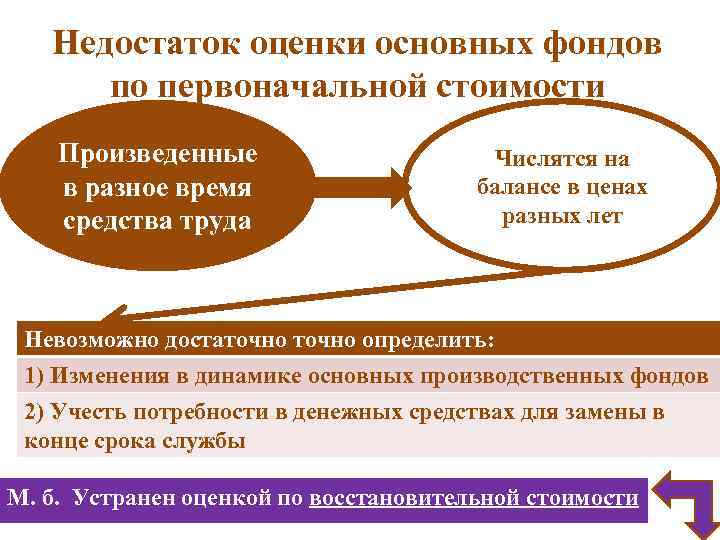 Недостаток оценки основных фондов по первоначальной стоимости

Произведенные в разное время средства труда

Числятся на балансе в ценах разных лет

Невозможно достаточно точно определить:

1) Изменения в динамике основных производственных фондов

2) Учесть потребности в денежных средствах для замены в конце срока службы

М. б. Устранен оценкой по восстановительной стоимости